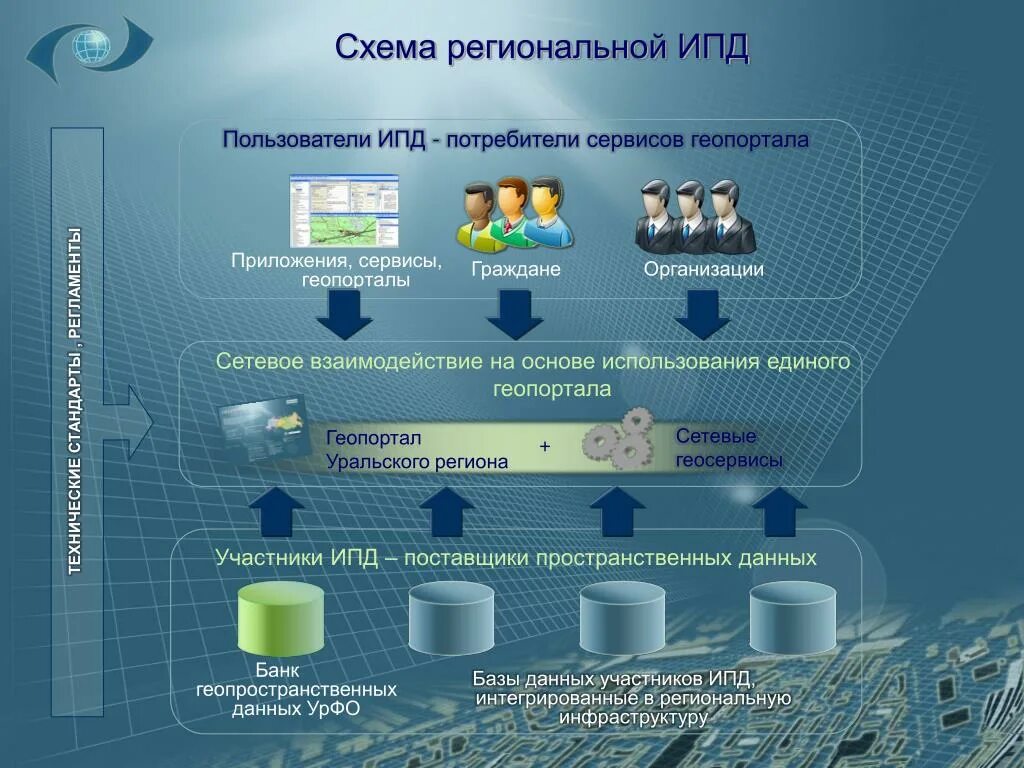 Схема региональной ИПД

ТЕХНИЧЕСКИЕ СТАНДАРТЫ , РЕГЛАМЕНТЫ

Пользователи ИПД - потребители сервисов геопортала

Приложения, сервисы, геопорталы

Граждане

Организации

Сетевое взаимодействие на основе использования единого геопортала

Геопортал Уральского региона

+

Сетевые геосервисы

Участники ИПД – поставщики пространственных данных

Банк геопространственных данных УрФО

Базы данных участников ИПД, интегрированные в региональную инфраструктуру